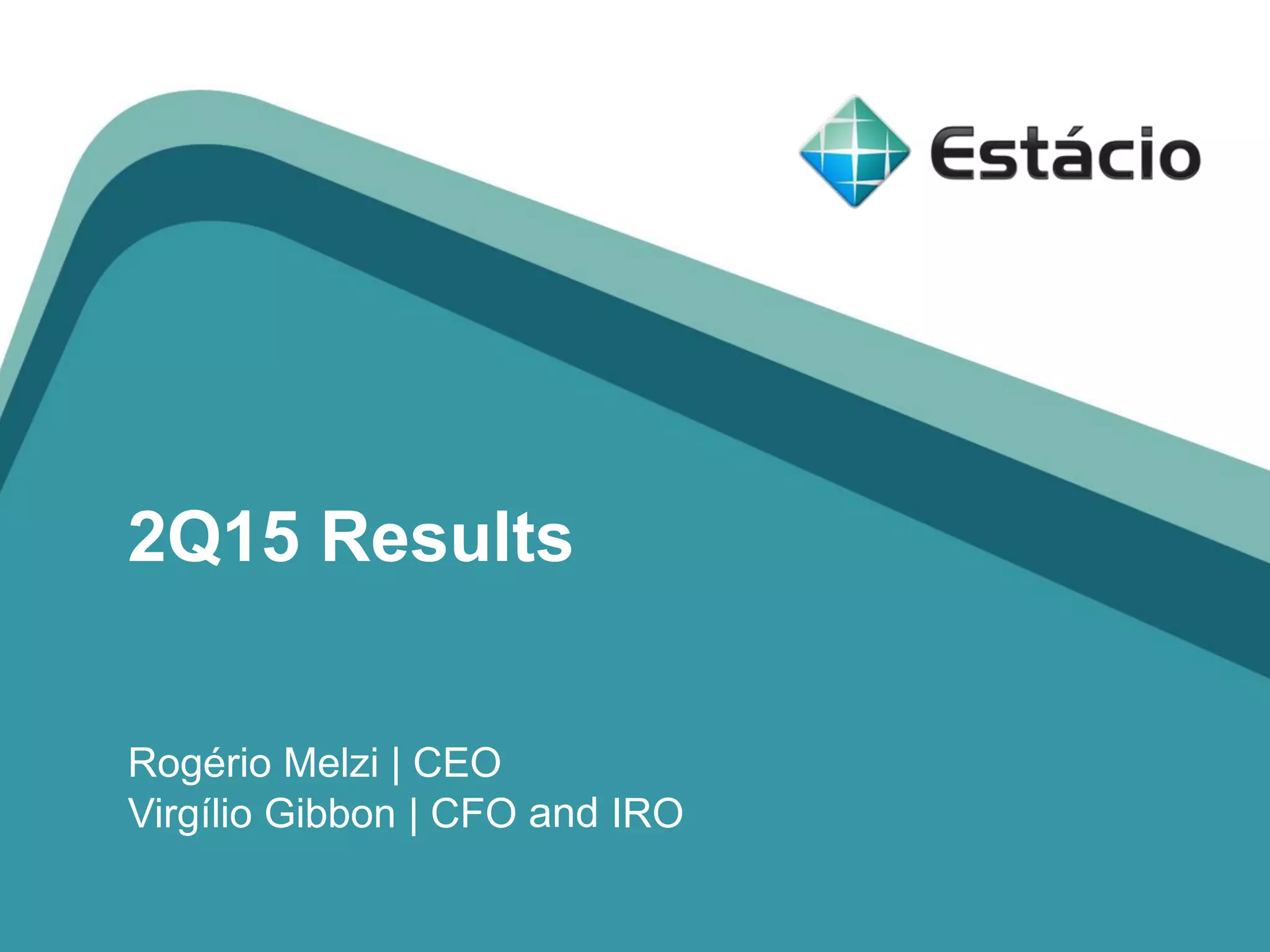 Estácio

2Q15 Results

Rogério Melzi | CEO
Virgílio Gibbon | CFO and IRO